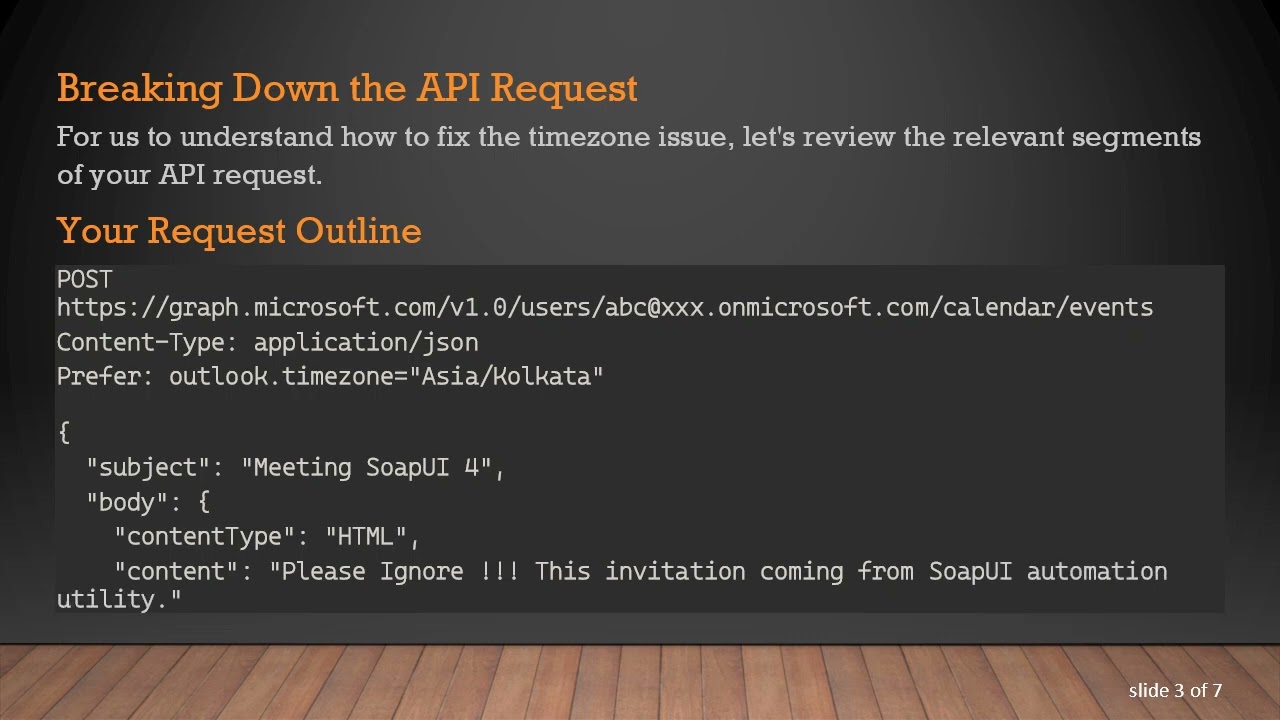 Breaking Down the API Request

For us to understand how to fix the timezone issue, let's review the relevant segments of your API request.

Your Request Outline

POST
https://graph.microsoft.com/v1.0/users/abc@xxx.onmicrosoft.com/calendar/events
Content-Type: application/json
Prefer: outlook.timezone="Asia/Kolkata"

{
  "subject": "Meeting SoapUI 4",
  "body": {
    "contentType": "HTML",
    "content": "Please Ignore !!! This invitation coming from SoapUI automation utility."

slide 3 of 7